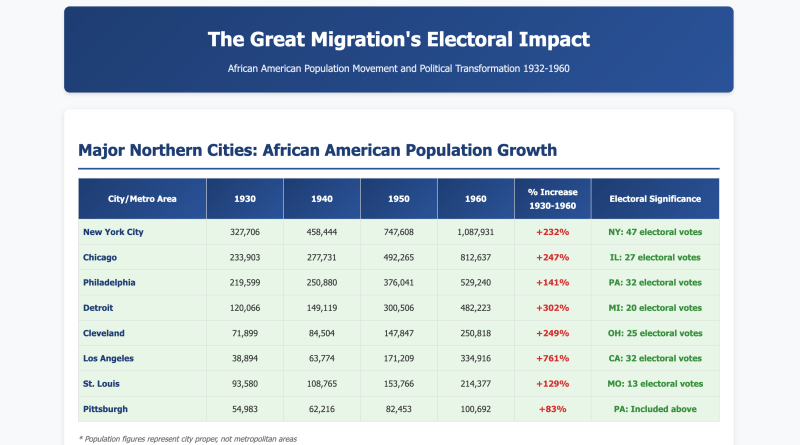 The Great Migration's Electoral Impact

African American Population Movement and Political Transformation 1932-1960

Major Northern Cities: African American Population Growth

| City/Metro Area | 1930 | 1940 | 1950 | 1960 | % Increase 1930-1960 | Electoral Significance |
|---|---|---|---|---|---|---|
| New York City | 327,706 | 458,444 | 747,608 | 1,087,931 | +232% | NY: 47 electoral votes |
| Chicago | 233,903 | 277,731 | 492,265 | 812,637 | +247% | IL: 27 electoral votes |
| Philadelphia | 219,599 | 250,880 | 376,041 | 529,240 | +141% | PA: 32 electoral votes |
| Detroit | 120,066 | 149,119 | 300,506 | 482,223 | +302% | MI: 20 electoral votes |
| Cleveland | 71,899 | 84,504 | 147,847 | 250,818 | +249% | OH: 25 electoral votes |
| Los Angeles | 38,894 | 63,774 | 171,209 | 334,916 | +761% | CA: 32 electoral votes |
| St. Louis | 93,580 | 108,765 | 153,766 | 214,377 | +129% | MO: 13 electoral votes |
| Pittsburgh | 54,983 | 62,216 | 82,453 | 100,692 | +83% | PA: Included above |

* Population figures represent city proper, not metropolitan areas